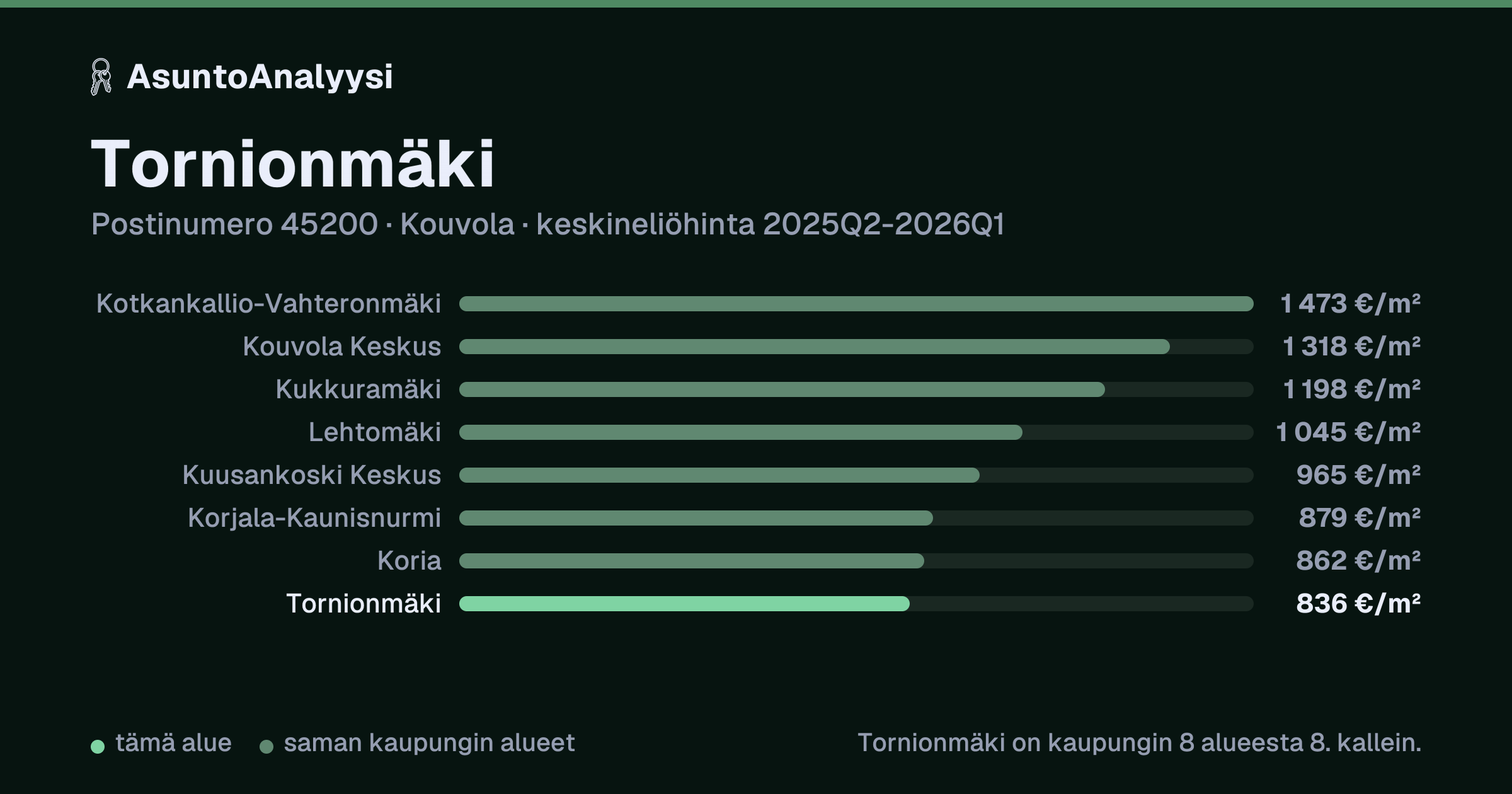 AsuntoAnalyysi

Tornionmäki

Postinumero 45200 · Kouvola · keskineliöhinta 2025Q2-2026Q1

Kotkankallio-Vahteronmäki 1 473 €/m²
Kouvola Keskus 1 318 €/m²
Kukkuramäki 1 198 €/m²
Lehtomäki 1 045 €/m²
Kuusankoski Keskus 965 €/m²
Korjala-Kaunisnurmi 879 €/m²
Koria 862 €/m²
Tornionmäki 836 €/m²

tämä alue saman kaupungin alueet

Tornionmäki on kaupungin 8 alueesta 8. kallein.